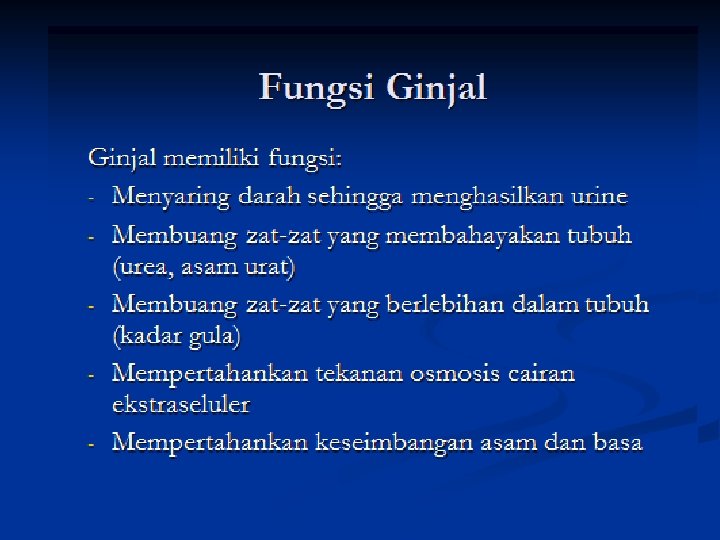 Fungsi Ginjal

Ginjal memiliki fungsi:
- Menyaring darah sehingga menghasilkan urine
- Membuang zat-zat yang membahayakan tubuh (urea, asam urat)
- Membuang zat-zat yang berlebihan dalam tubuh (kadar gula)
- Mempertahankan tekanan osmosis cairan ekstraseluler
- Mempertahankan keseimbangan asam dan basa